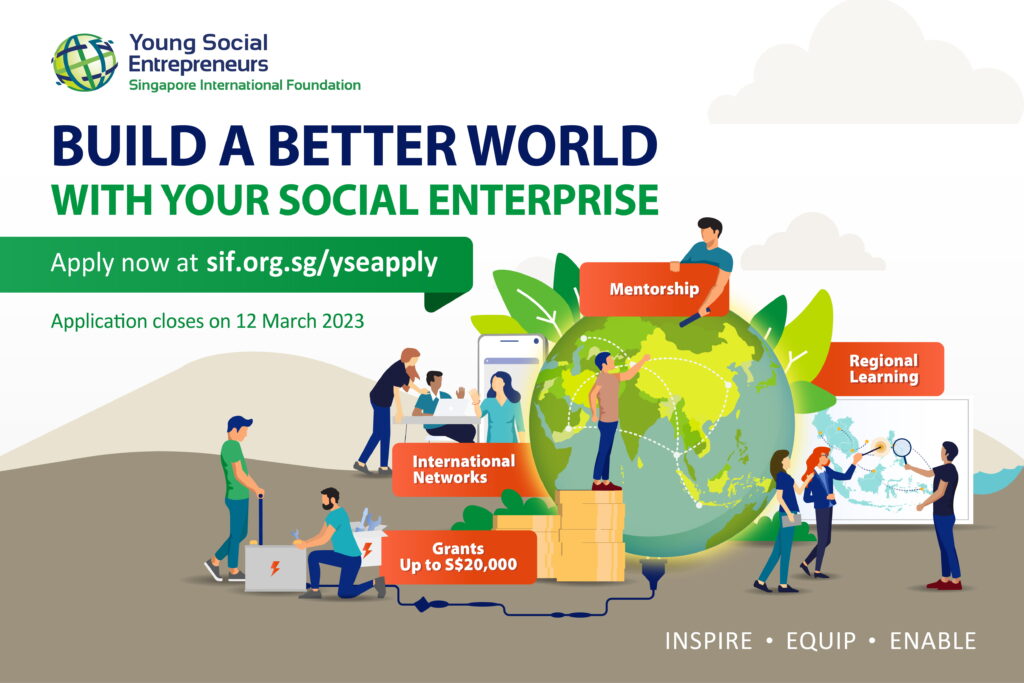 Young Social Entrepreneurs
Singapore International Foundation

BUILD A BETTER WORLD
WITH YOUR SOCIAL ENTERPRISE

Apply now at sif.org.sg/yseapply

Application closes on 12 March 2023

Mentorship

Regional Learning

International Networks

Grants Up to S$20,000

INSPIRE • EQUIP • ENABLE